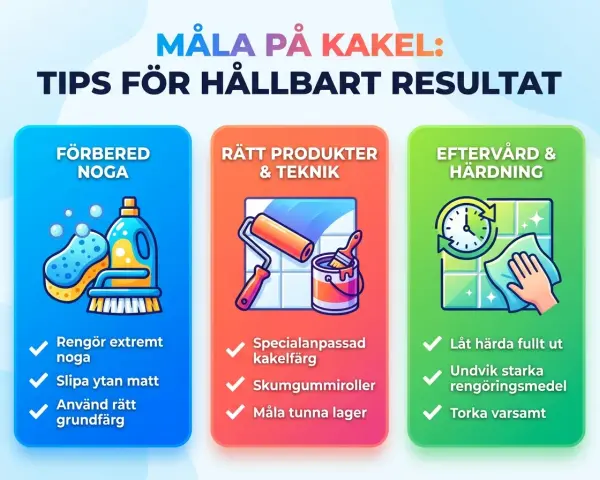 MÅLA PÅ KAKEL:
TIPS FÖR HÅLLBART RESULTAT

FÖRBERED NOGA

Rengör extremt noga
Slipa ytan matt
Använd rätt grundfärg

RÄTT PRODUKTER & TEKNIK

Specialanpassad kakelfärg
Skumgummiroller
Måla tunna lager

EFTERVÅRD & HÄRDNING

Låt härda fullt ut
Undvik starka rengöringsmedel
Torka varsamt